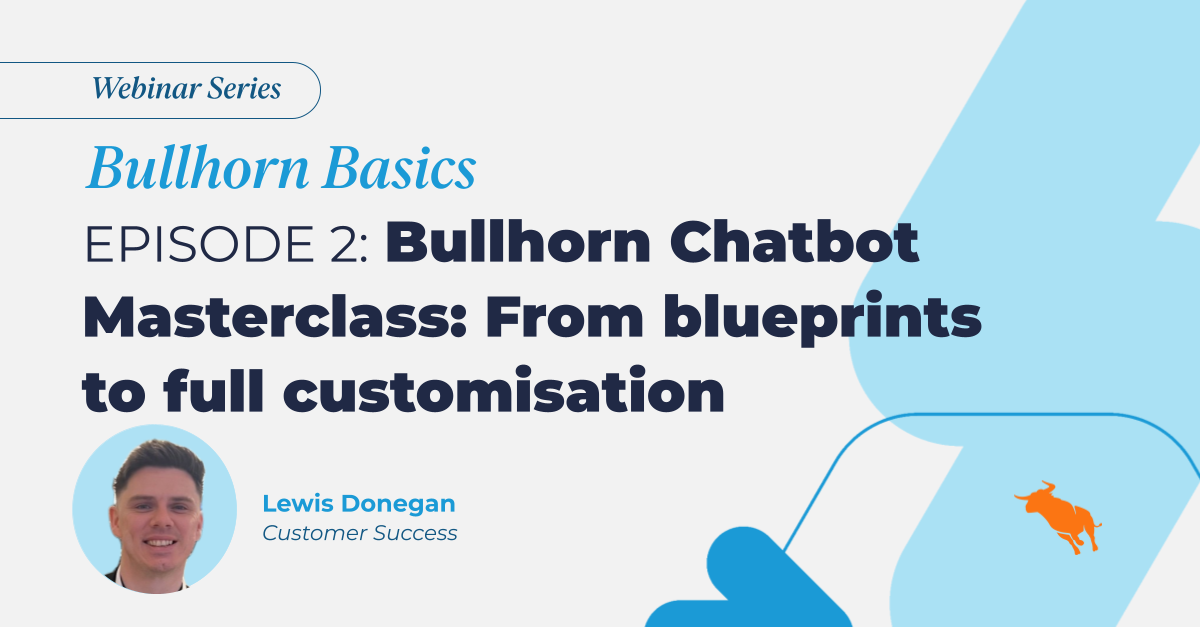 Webinar Series

Bullhorn Basics

EPISODE 2: Bullhorn Chatbot Masterclass: From blueprints to full customisation

Lewis Donegan
Customer Success